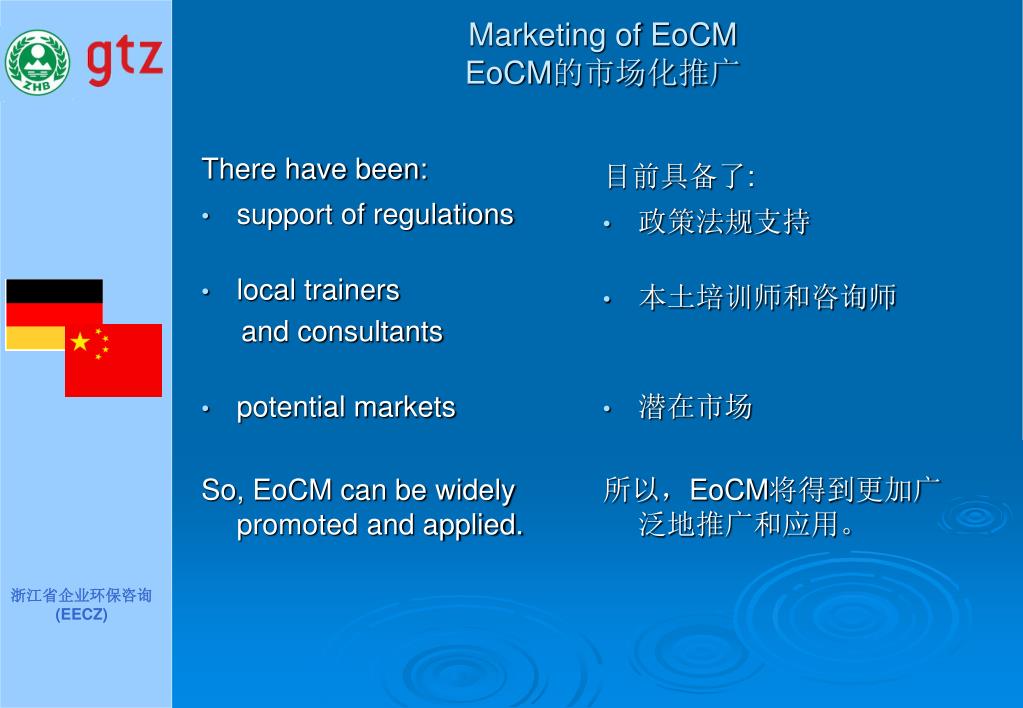 ZHB

gtz

Marketing of EoCM
EoCM的市场化推广

There have been:
• support of regulations
• local trainers and consultants
• potential markets

So, EoCM can be widely promoted and applied.

目前具备了:
• 政策法规支持
• 本土培训师和咨询师
• 潜在市场

所以，EoCM将得到更加广泛地推广和应用。

浙江省企业环保咨询
(EECZ)